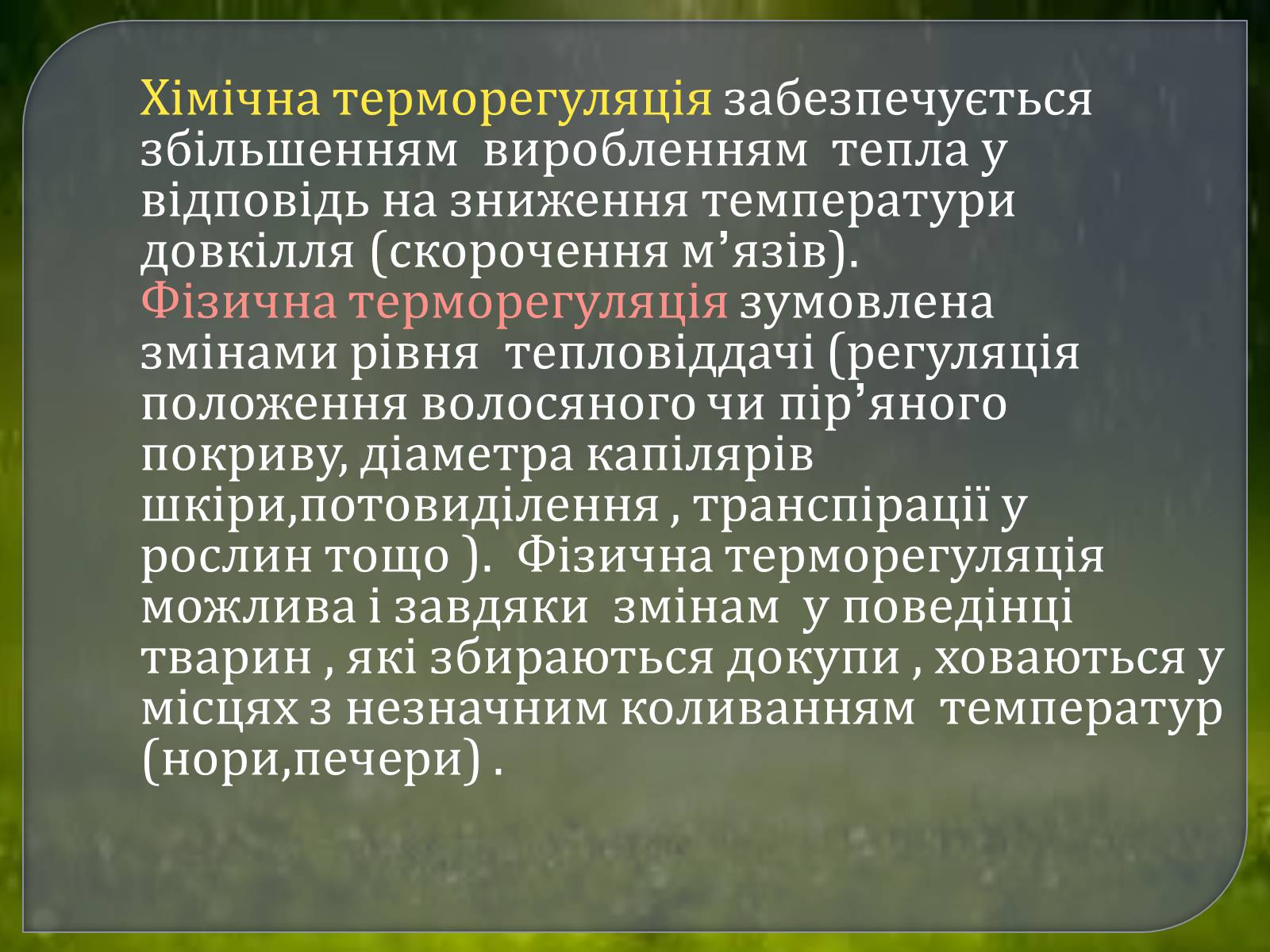 Хімічна терморегуляція забезпечується збільшенням виробленням тепла у відповідь на зниження температури довкілля (скорочення м’язів). Фізична терморегуляція зумовлена змінами рівня тепловіддачі (регуляція положення волосяного чи пір’яного покриву, діаметра капілярів шкіри,потовиділення , транспірації у рослин тощо ). Фізична терморегуляція можлива і завдяки змінам у поведінці тварин , які збираються докупи , ховаються у місцях з незначним коливанням температур (нори,печери) .